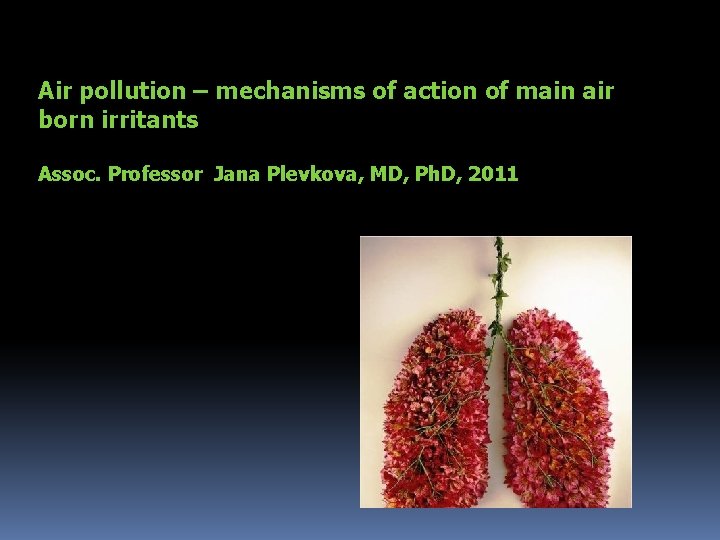 Air pollution – mechanisms of action of main air born irritants

Assoc. Professor Jana Plevkova, MD, PhD, 2011